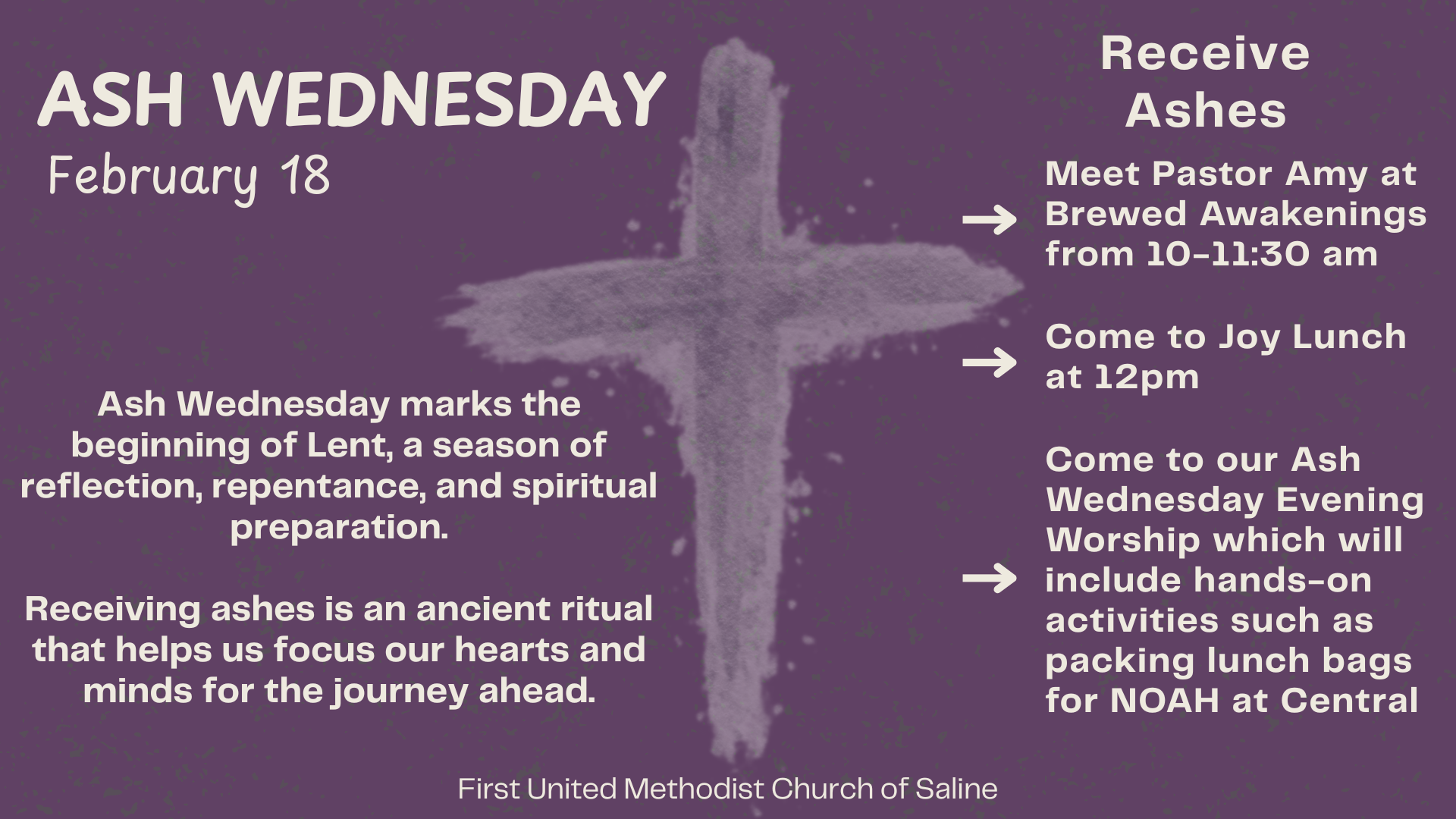 ASH WEDNESDAY

February 18

Ash Wednesday marks the beginning of Lent, a season of reflection, repentance, and spiritual preparation.

Receiving ashes is an ancient ritual that helps us focus our hearts and minds for the journey ahead.

Receive Ashes

→ Meet Pastor Amy at Brewed Awakenings from 10-11:30 am

→ Come to Joy Lunch at 12pm

→ Come to our Ash Wednesday Evening Worship which will include hands-on activities such as packing lunch bags for NOAH at Central

First United Methodist Church of Saline